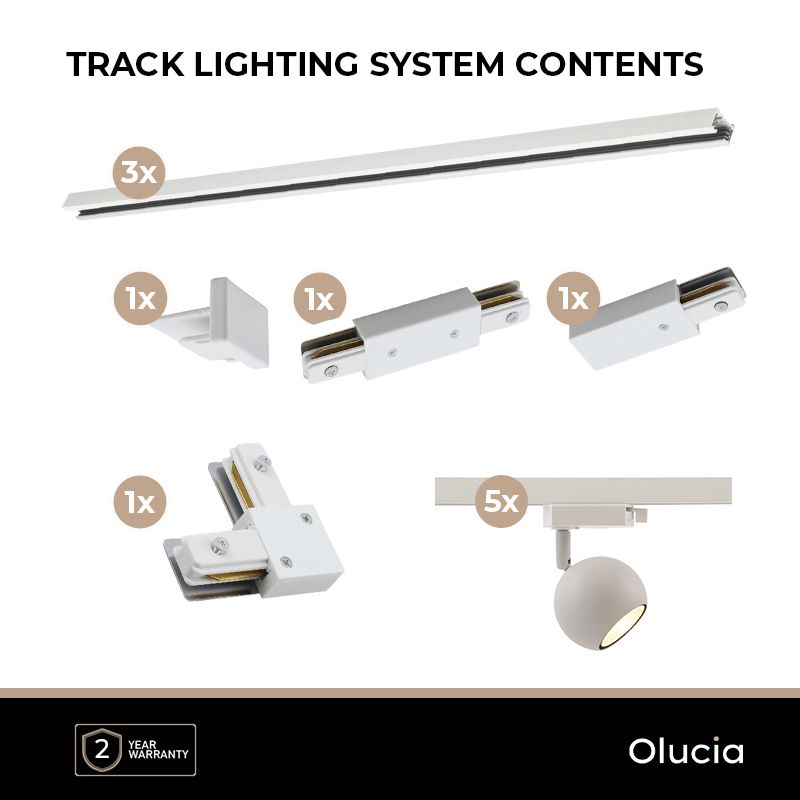 TRACK LIGHTING SYSTEM CONTENTS

3x

1x

1x

1x

1x

5x

2 YEAR WARRANTY

Olucia